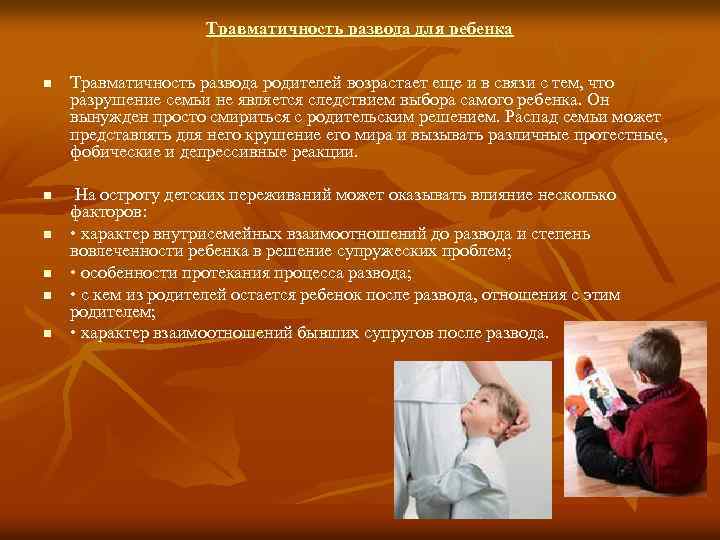 Травматичность развода для ребенка

■ Травматичность развода родителей возрастает еще и в связи с тем, что разрушение семьи не является следствием выбора самого ребенка. Он вынужден просто смириться с родительским решением. Распад семьи может представлять для него крушение его мира и вызывать различные протестные, фобические и депрессивные реакции.

■ На остроту детских переживаний может оказывать влияние несколько факторов:
■ • характер внутрисемейных взаимоотношений до развода и степень вовлеченности ребенка в решение супружеских проблем;
■ • особенности протекания процесса развода;
■ • с кем из родителей остается ребенок после развода, отношения с этим родителем;
■ • характер взаимоотношений бывших супругов после развода.